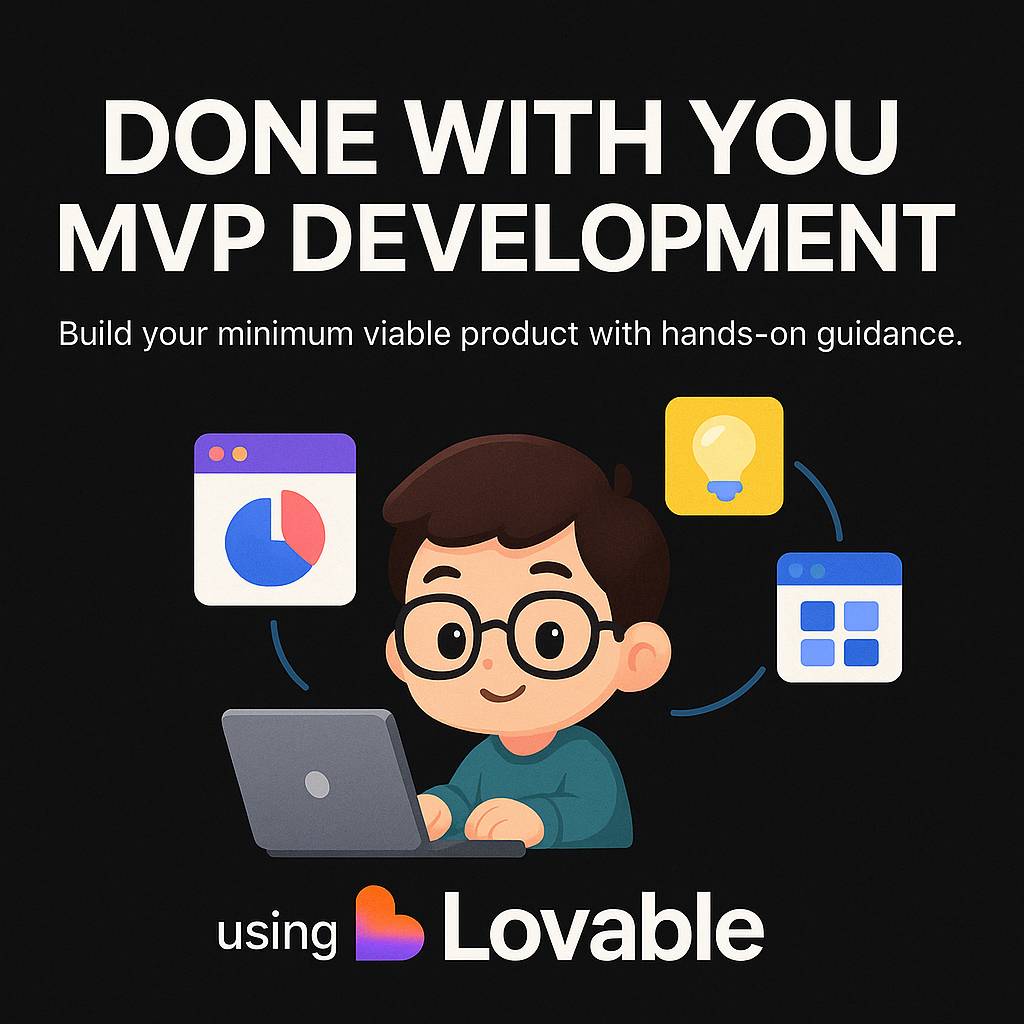 DONE WITH YOU MVP DEVELOPMENT

Build your minimum viable product with hands-on guidance.

using Lovable